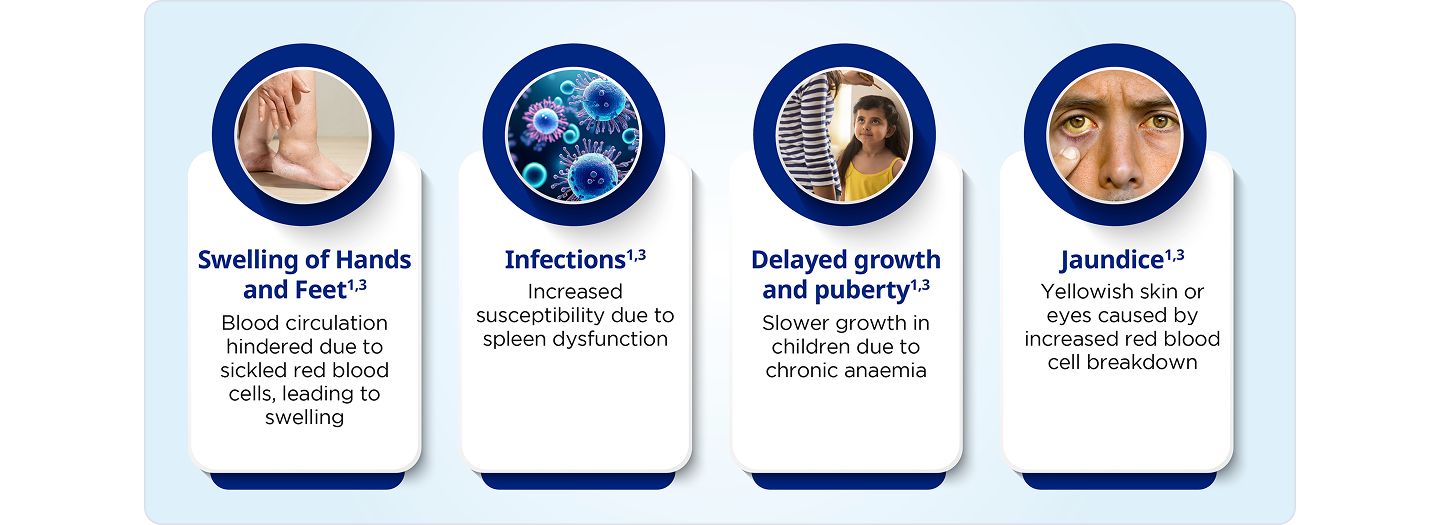 Swelling of Hands and Feet$^{1,3}$

Blood circulation hindered due to sickled red blood cells, leading to swelling

Infections$^{1,3}$

Increased susceptibility due to spleen dysfunction

Delayed growth and puberty$^{1,3}$

Slower growth in children due to chronic anaemia

Jaundice$^{1,3}$

Yellowish skin or eyes caused by increased red blood cell breakdown